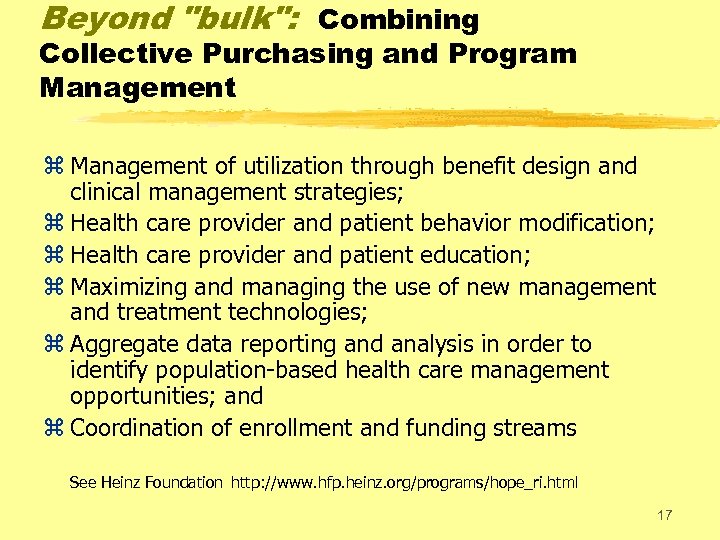 Beyond "bulk": Combining Collective Purchasing and Program Management

⌘ Management of utilization through benefit design and clinical management strategies;
⌘ Health care provider and patient behavior modification;
⌘ Health care provider and patient education;
⌘ Maximizing and managing the use of new management and treatment technologies;
⌘ Aggregate data reporting and analysis in order to identify population-based health care management opportunities; and
⌘ Coordination of enrollment and funding streams

See Heinz Foundation http://www.hfp.heinz.org/programs/hope_ri.html

17